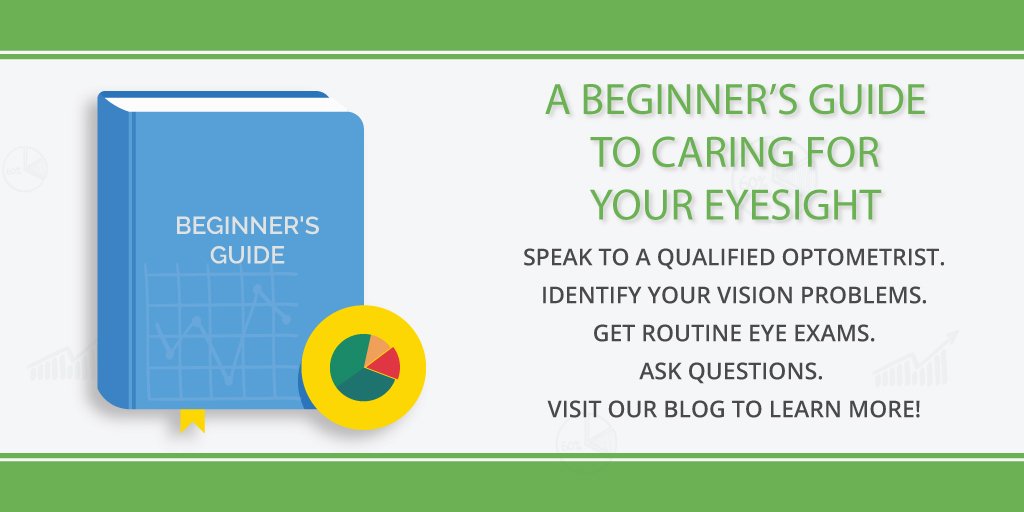 BEGINNER'S GUIDE

A BEGINNER'S GUIDE TO CARING FOR YOUR EYESIGHT

SPEAK TO A QUALIFIED OPTOMETRIST.
IDENTIFY YOUR VISION PROBLEMS.
GET ROUTINE EYE EXAMS.
ASK QUESTIONS.
VISIT OUR BLOG TO LEARN MORE!